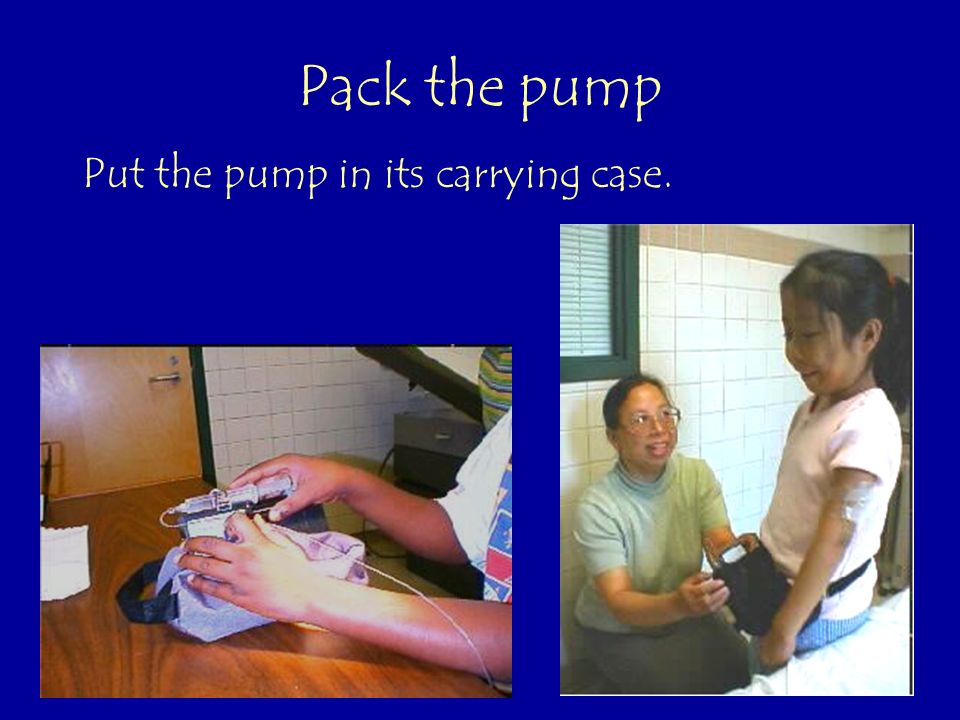 Pack the pump

Put the pump in its carrying case.